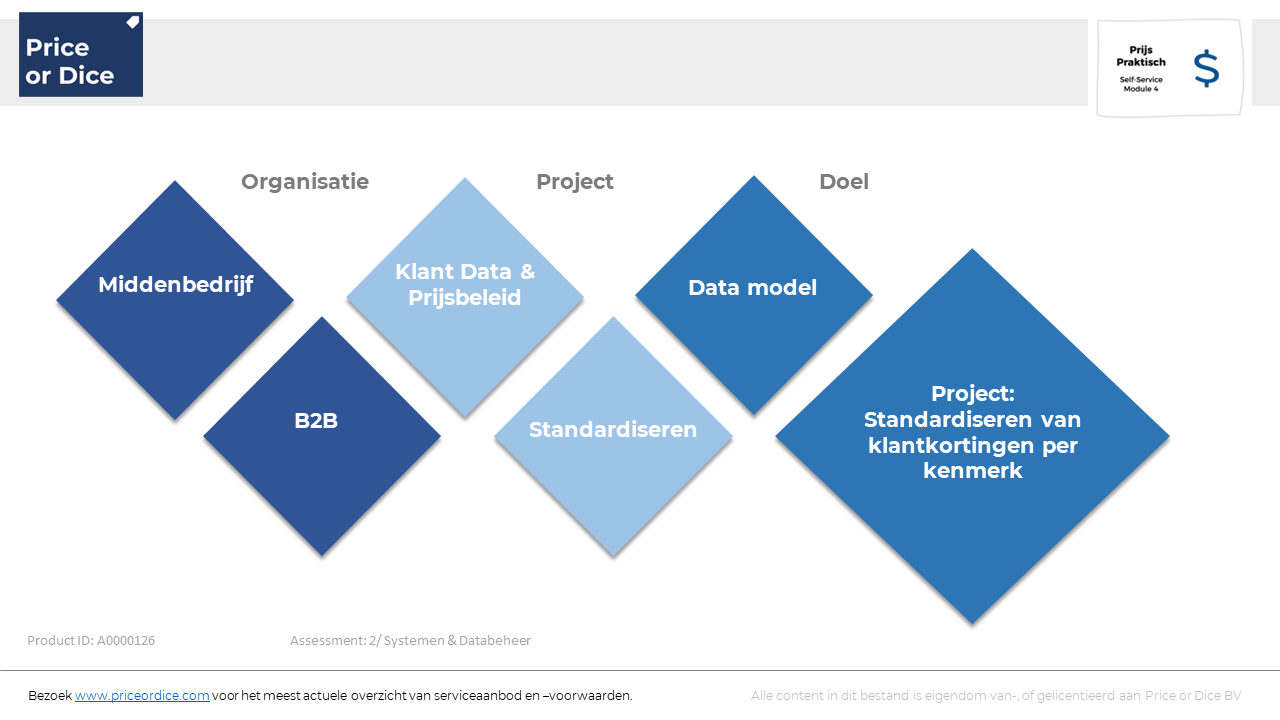 Price or Dice

Prijs Praktisch
Self-Service Module 4
$

Organisatie

Project

Doel

Middenbedrijf

B2B

Klant Data & Prijsbeleid

Standardiseren

Data model

Project: Standardiseren van klantkortingen per kenmerk

Product ID: A0000126

Assessment: 2/ Systemen & Databeheer

Bezoek www.priceordice.com voor het meest actuele overzicht van serviceaanbod en –voorwaarden.

Alle content in dit bestand is eigendom van-, of gelicentieerd aan Price or Dice BV